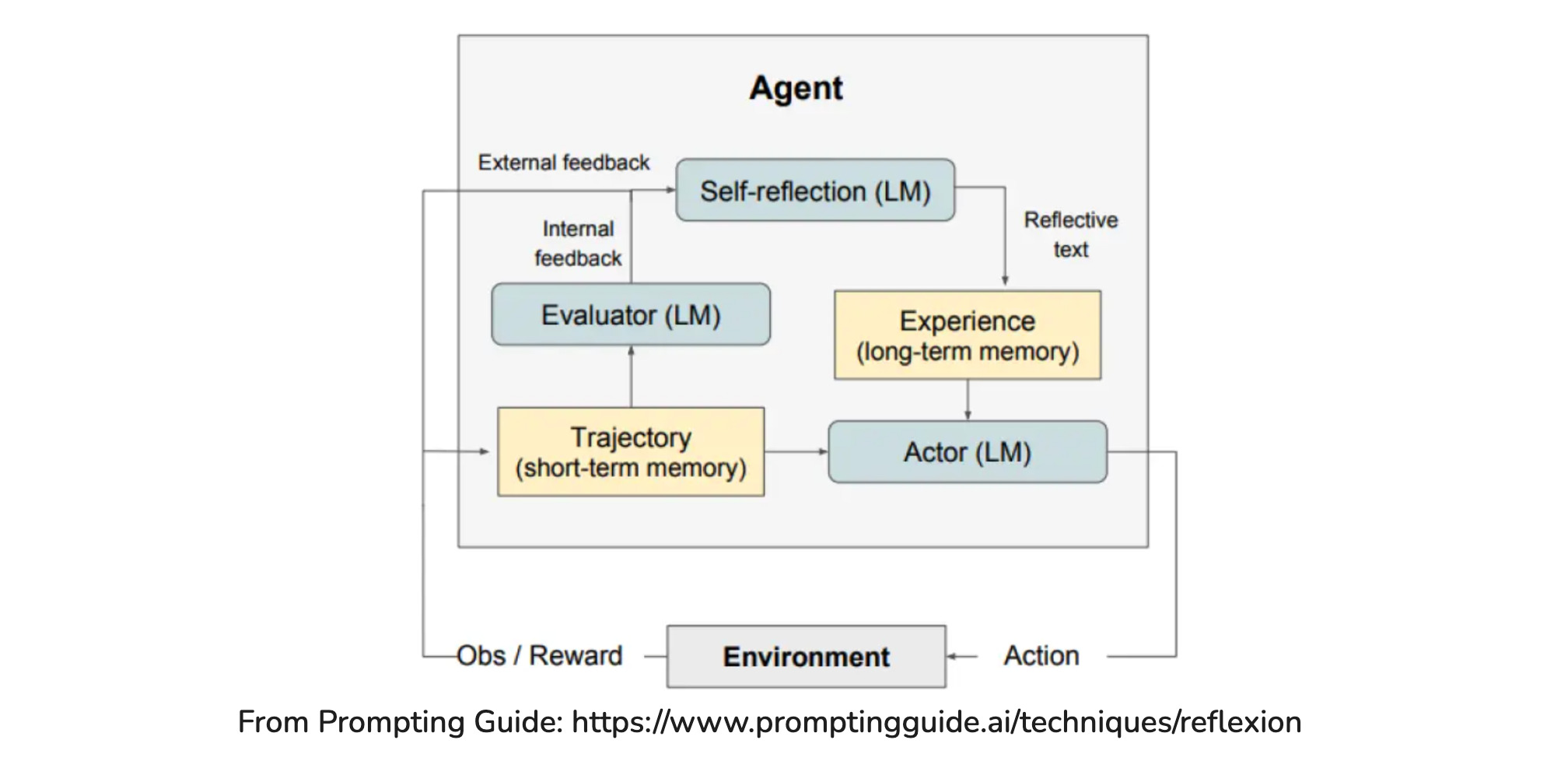 Agent

External feedback

Self-reflection (LM)

Internal feedback

Reflective text

Evaluator (LM)

Experience (long-term memory)

Trajectory (short-term memory)

Actor (LM)

Obs / Reward

Environment

Action

From Prompting Guide: https://www.promptingguide.ai/techniques/reflexion